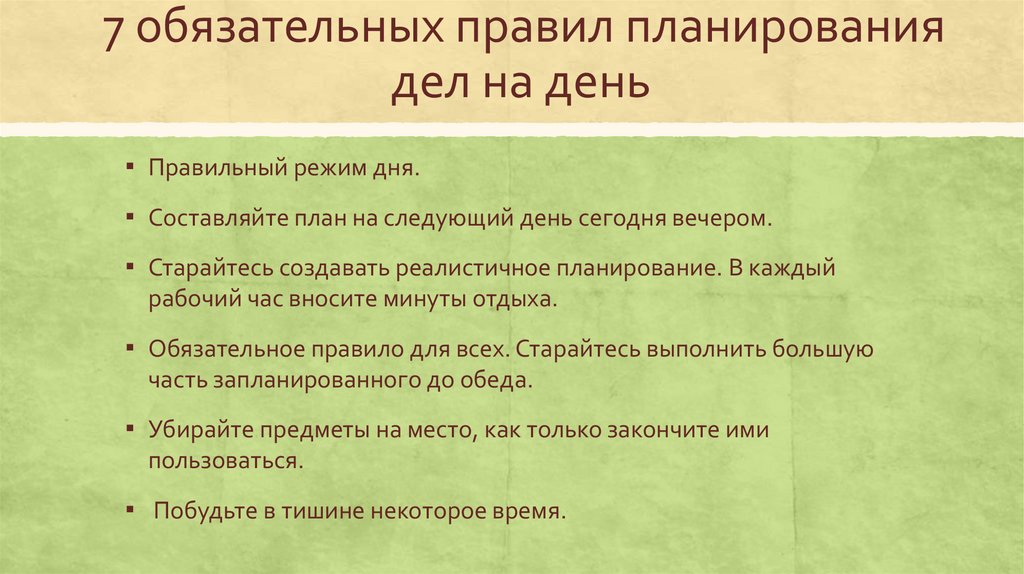 7 обязательных правил планирования дел на день

▪ Правильный режим дня.

▪ Составляйте план на следующий день сегодня вечером.

▪ Старайтесь создавать реалистичное планирование. В каждый рабочий час вносите минуты отдыха.

▪ Обязательное правило для всех. Старайтесь выполнить большую часть запланированного до обеда.

▪ Убирайте предметы на место, как только закончите ими пользоваться.

▪ Побудьте в тишине некоторое время.